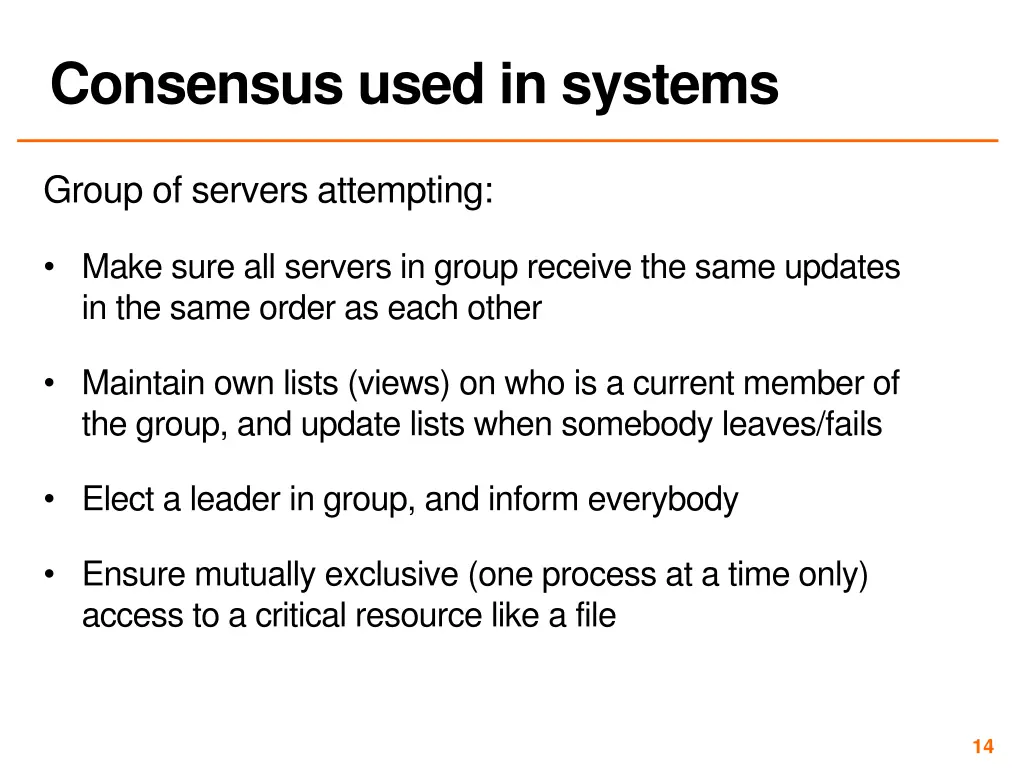 Consensus used in systems

Group of servers attempting:

• Make sure all servers in group receive the same updates in the same order as each other

• Maintain own lists (views) on who is a current member of the group, and update lists when somebody leaves/fails

• Elect a leader in group, and inform everybody

• Ensure mutually exclusive (one process at a time only) access to a critical resource like a file

14